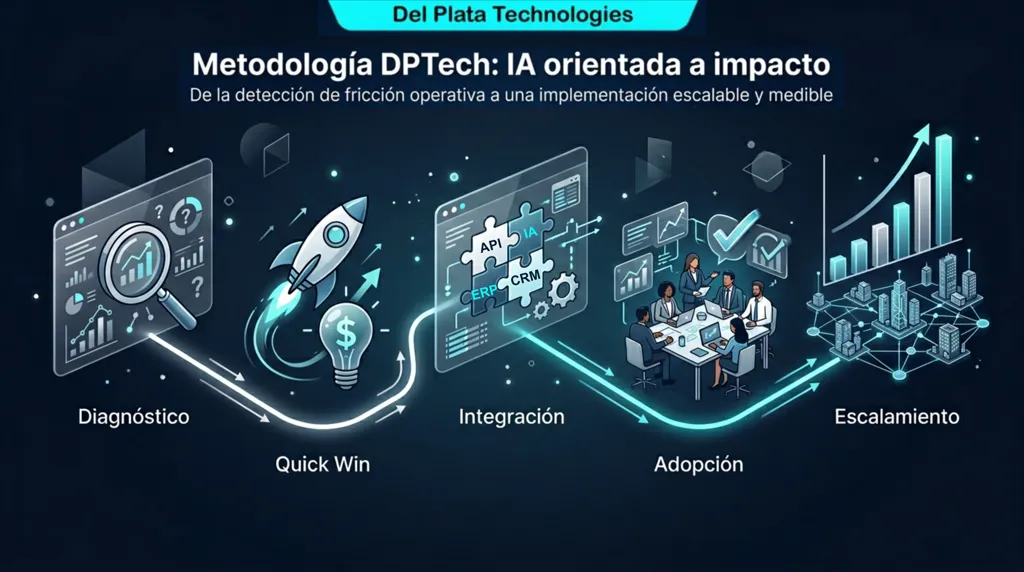 Del Plata Technologies

Metodología DPTech: IA orientada a impacto

De la detección de fricción operativa a una implementación escalable y medible

?
?
?

$

API
IA
ERP
CRM

Diagnóstico

Quick Win

Integración

Adopción

Escalamiento